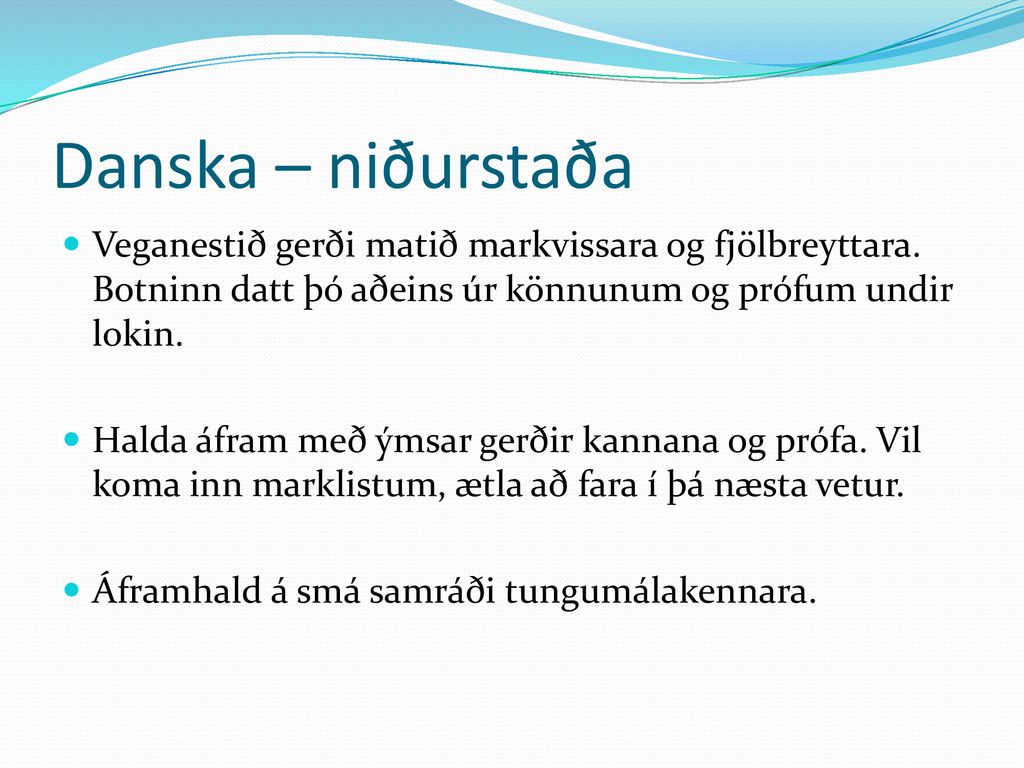 Danska – niðurstaða

Veganestið gerði matið markvissara og fjölbreyttara. Botninn datt þó aðeins úr könnunum og prófum undir lokin.

Halda áfram með ýmsar gerðir kannana og prófa. Vil koma inn marklistum, ætla að fara í þá næsta vetur.

Áframhald á smá samráði tungumálakennara.